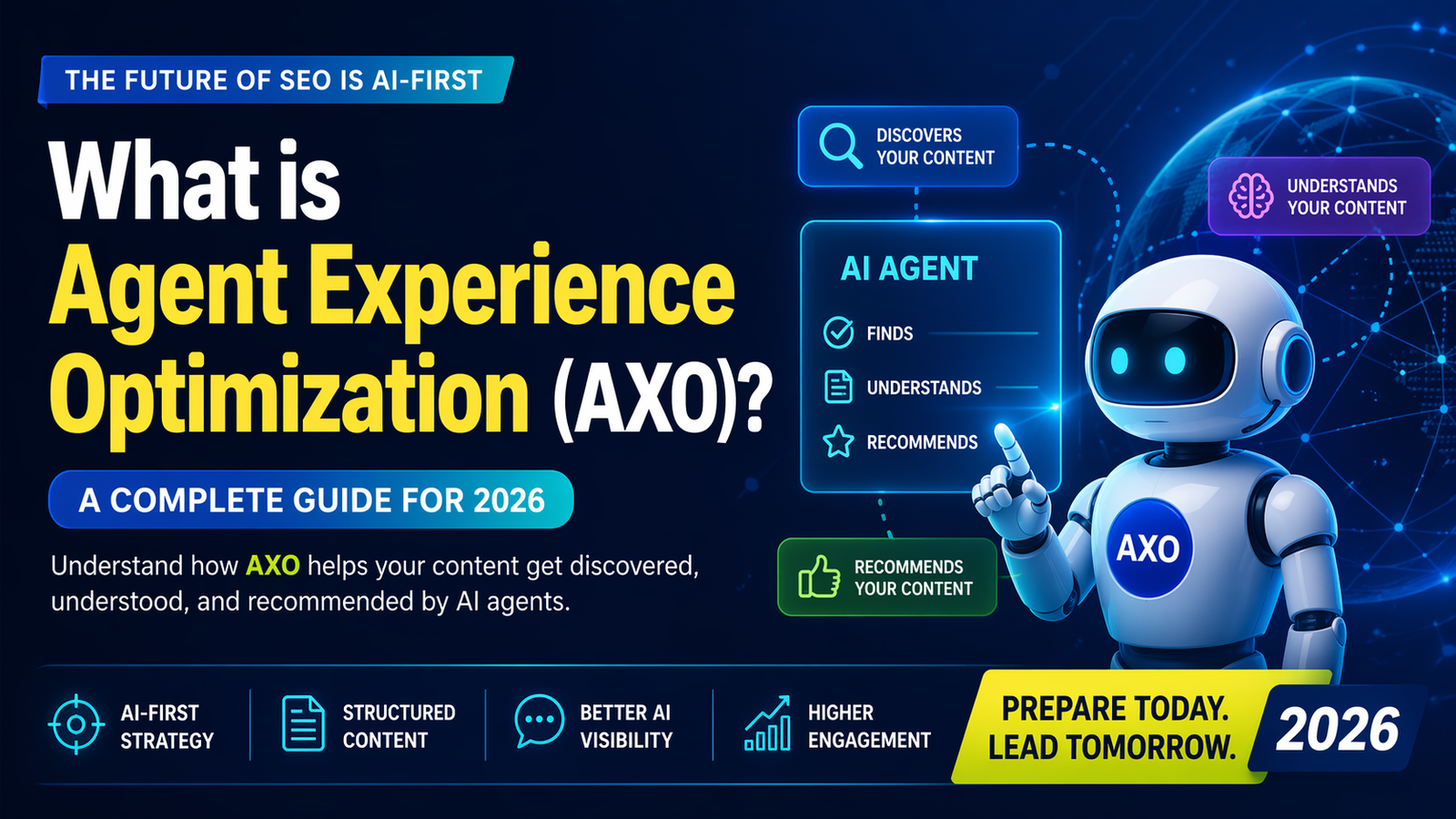 THE FUTURE OF SEO IS AI-FIRST

What is Agent Experience Optimization (AXO)?

A COMPLETE GUIDE FOR 2026

Understand how AXO helps your content get discovered, understood, and recommended by AI agents.

DISCOVERS YOUR CONTENT

UNDERSTANDS YOUR CONTENT

AI AGENT

FINDS

UNDERSTANDS

RECOMMENDS

RECOMMENDS YOUR CONTENT

AXO

AI-FIRST STRATEGY

STRUCTURED CONTENT

BETTER AI VISIBILITY

HIGHER ENGAGEMENT

PREPARE TODAY. LEAD TOMORROW.

2026